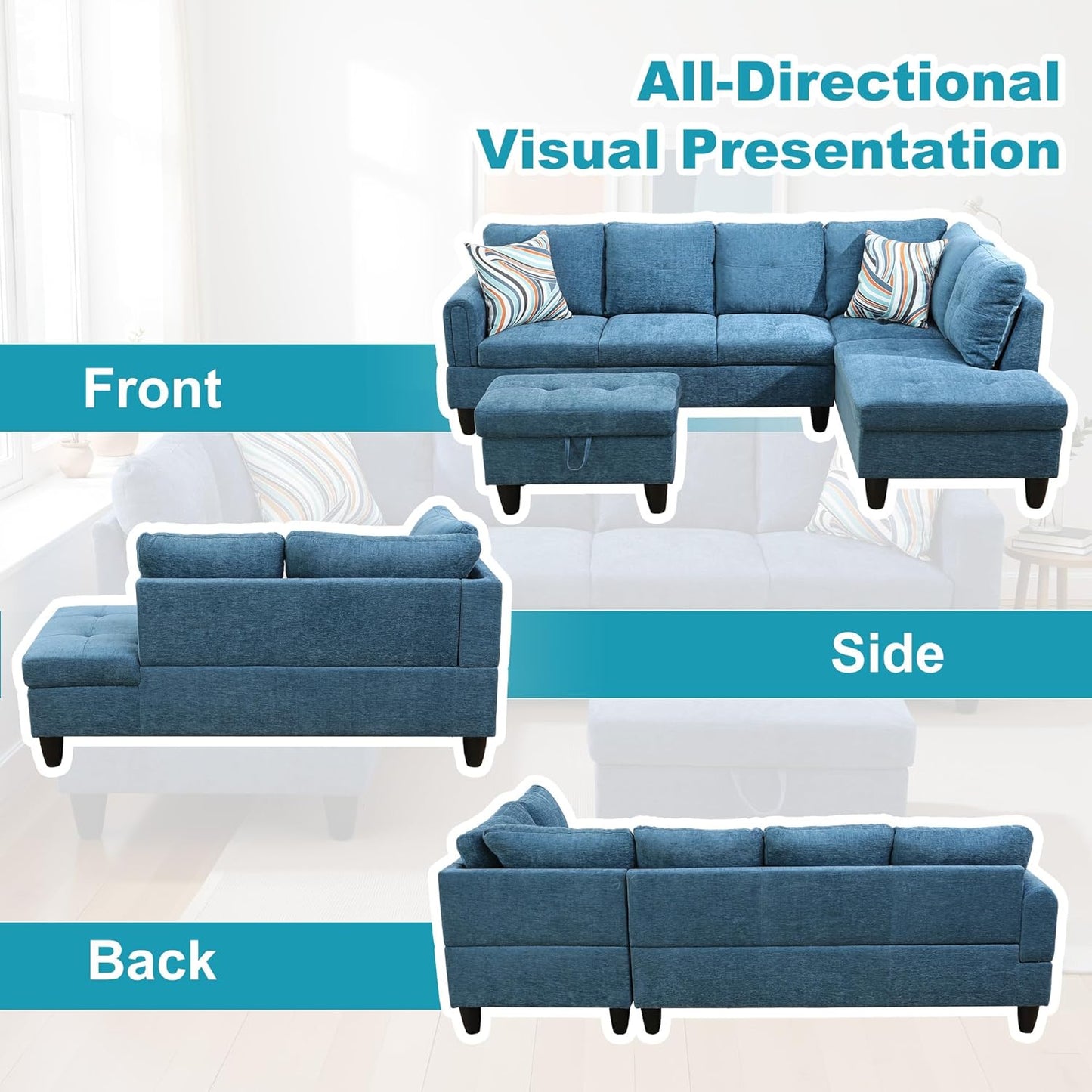 All-Directional Visual Presentation

Front

Side

Back